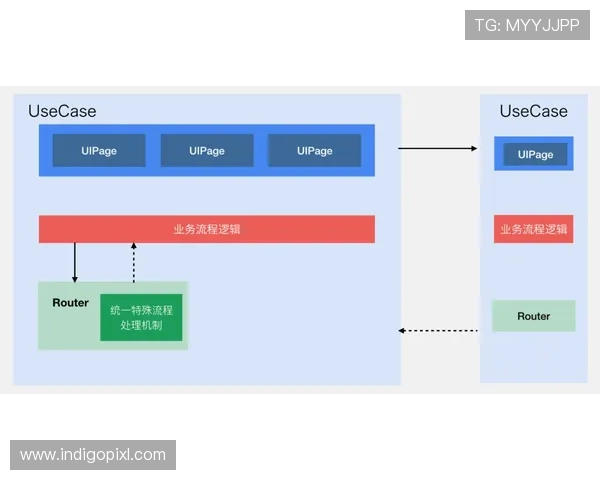 TG: MYYJJPP

UseCase

UIPage

UIPage

UIPage

业务流程逻辑

Router

统一特殊流程处理机制

UseCase

UIPage

业务流程逻辑

Router

www.indigopixl.com